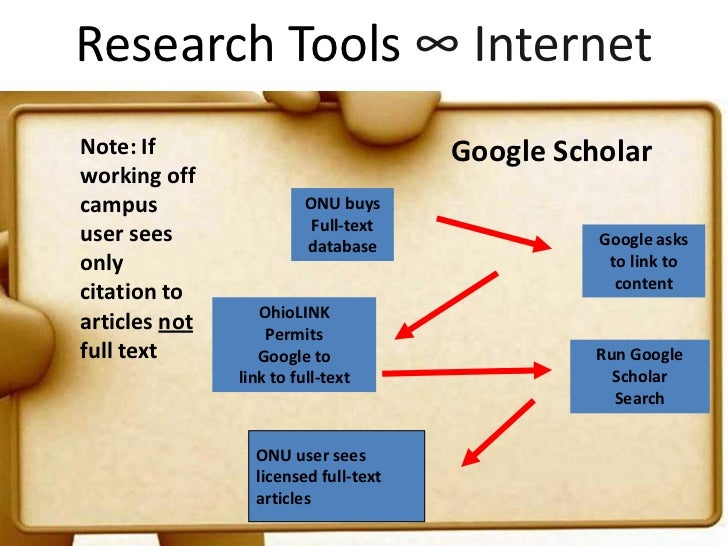 Research Tools ∞ Internet

Note: If working off campus user sees only citation to articles not full text

Google Scholar

ONU buys Full-text database

Google asks to link to content

OhioLINK Permits Google to link to full-text

Run Google Scholar Search

ONU user sees licensed full-text articles